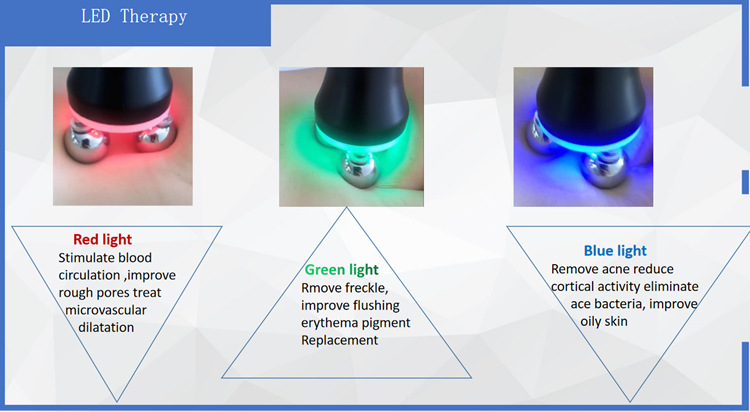 LED Therapy

Red light
Stimulate blood circulation ,improve rough pores treat microvascular dilatation

Green light
Rmove freckle, improve flushing erythema pigment Replacement

Blue light
Remove acne reduce cortical activity eliminate ace bacteria, improve oily skin